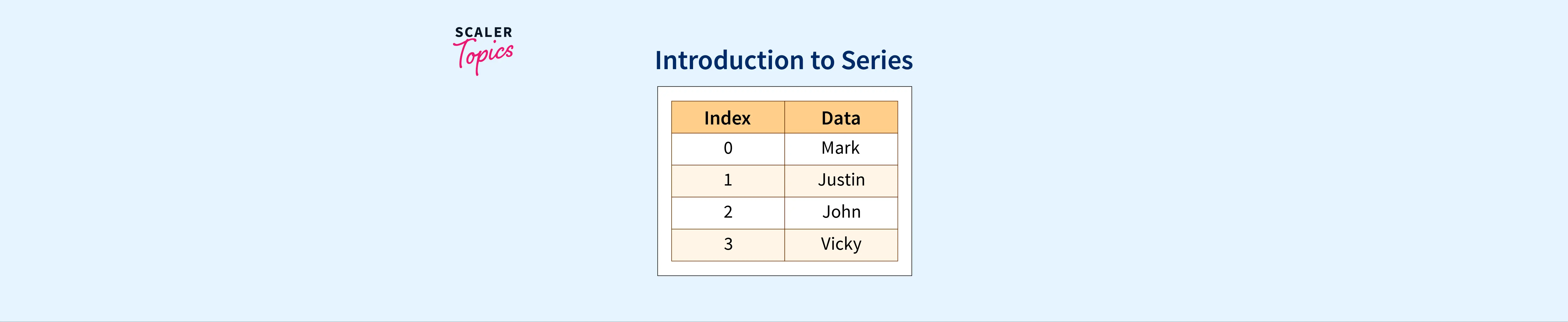 SCALER Topics

Introduction to Series

| Index | Data |
|---|---|
| 0 | Mark |
| 1 | Justin |
| 2 | John |
| 3 | Vicky |